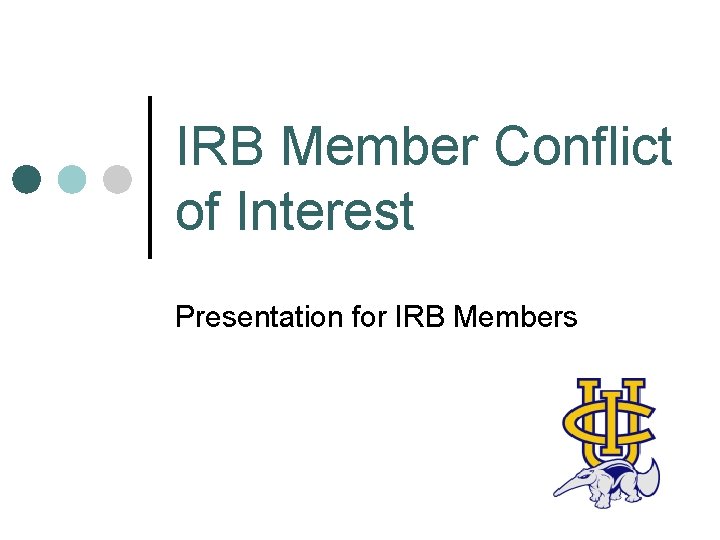 IRB Member Conflict of Interest

Presentation for IRB Members

UCI